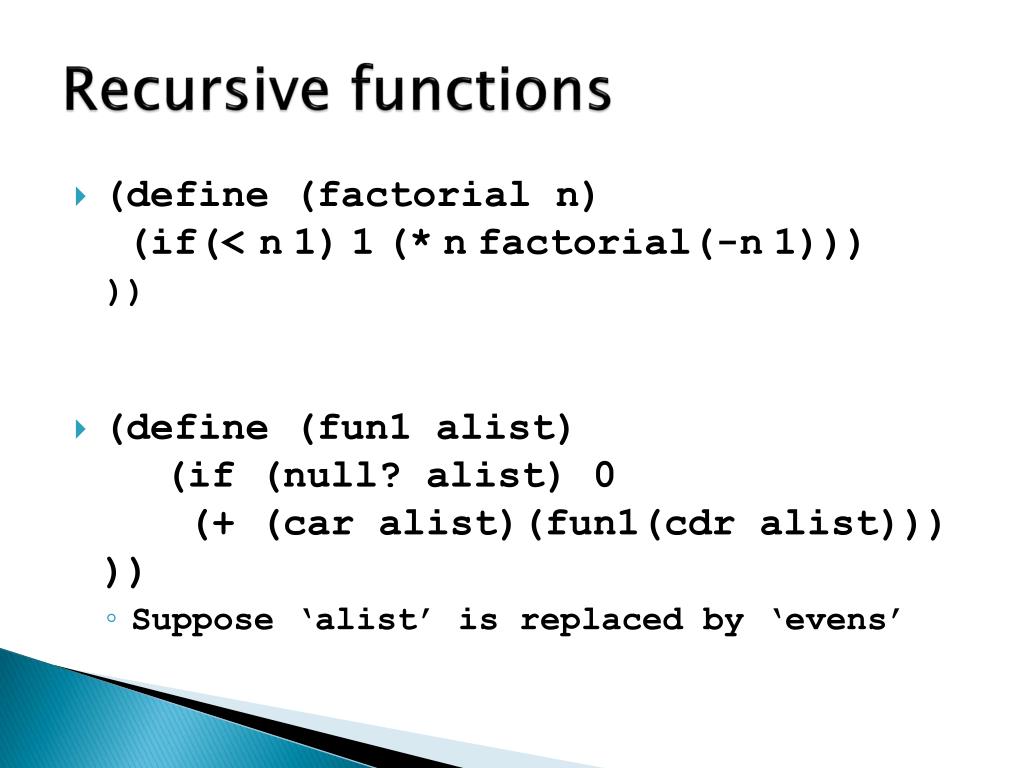 Recursive functions

(define (factorial n)
(if(< n 1) 1 (* n factorial(-n 1)))
))

(define (fun1 alist)
(if (null? alist) 0
(+ (car alist)(fun1(cdr alist)))
))

Suppose ‘alist’ is replaced by ‘evens’